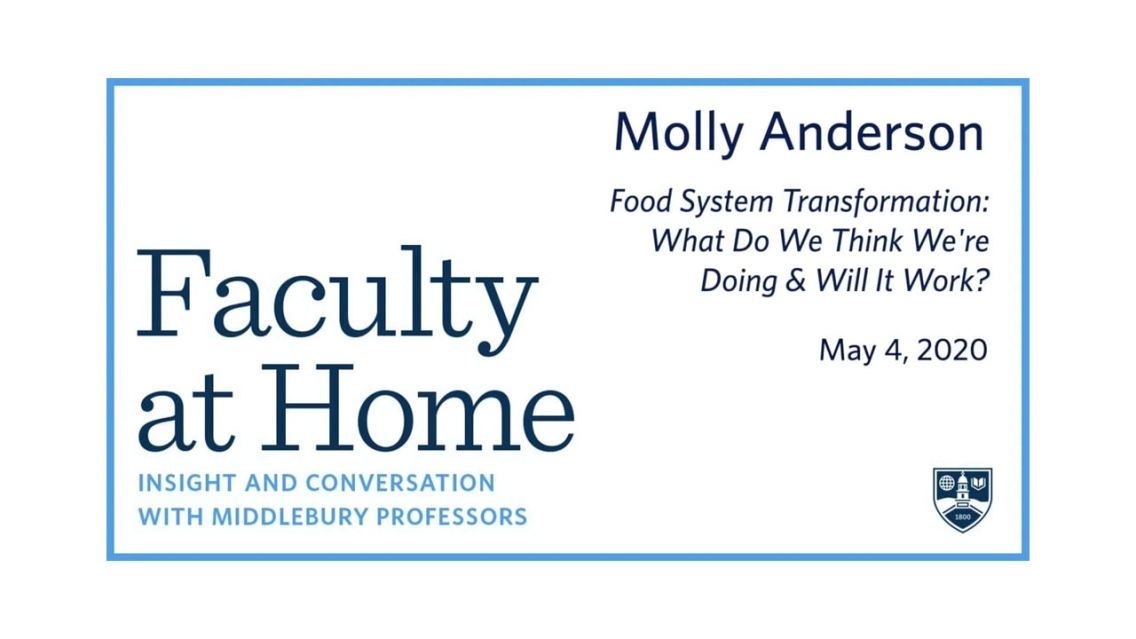 Molly Anderson

Food System Transformation: What Do We Think We're Doing & Will It Work?

May 4, 2020

Faculty at Home

INSIGHT AND CONVERSATION WITH MIDDLEBURY PROFESSORS

1800